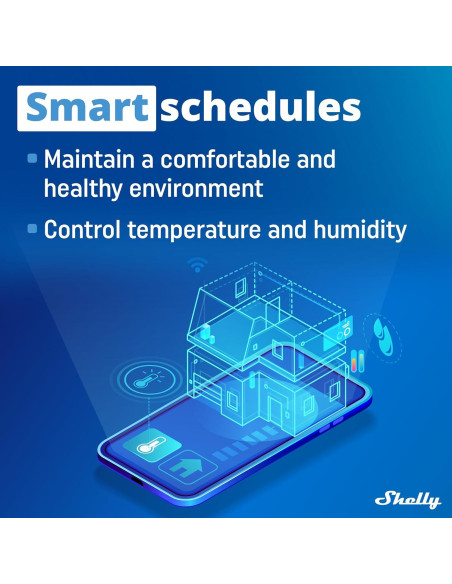 Smart schedules

Maintain a comfortable and healthy environment

Control temperature and humidity

Shelly